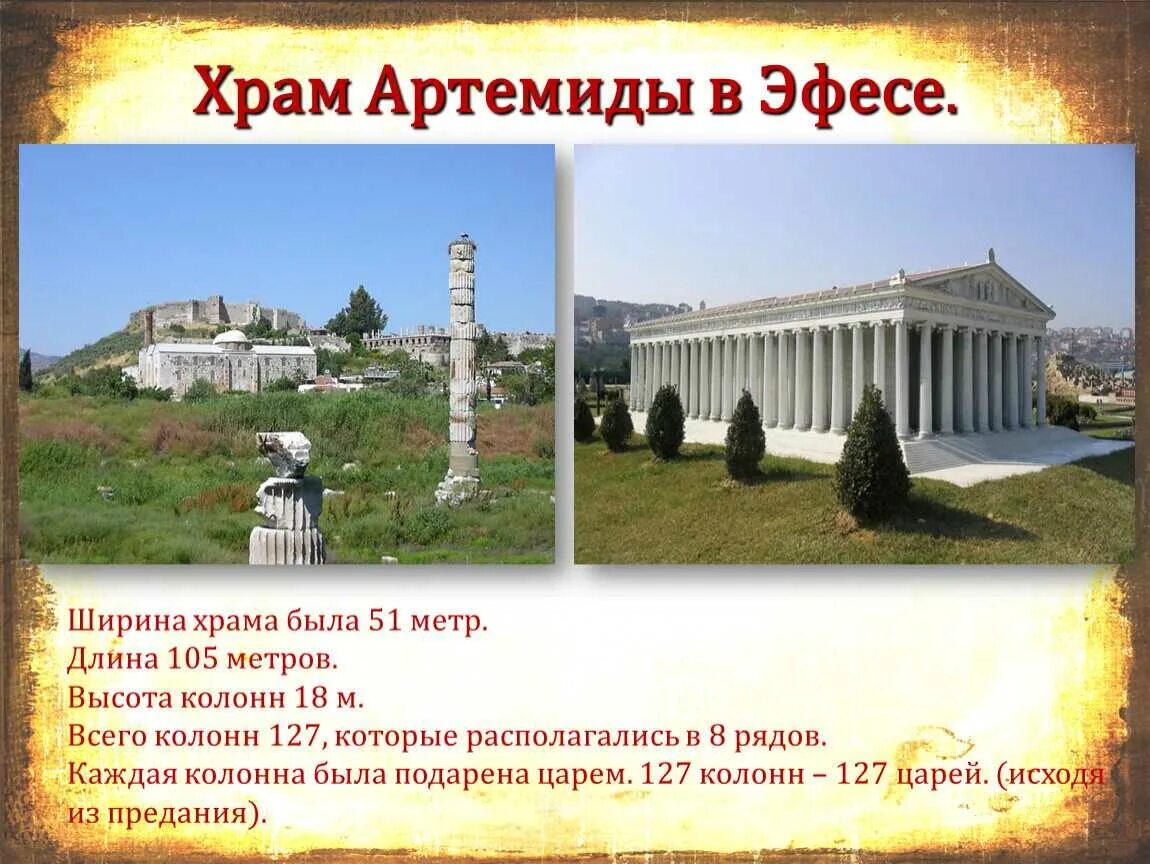 Храм Артемиды в Эфесе.

Ширина храма была 51 метр.
Длина 105 метров.
Высота колонн 18 м.
Всего колонн 127, которые располагались в 8 рядов.
Каждая колонна была подарена царем. 127 колонн – 127 царей. (исходя из предания).